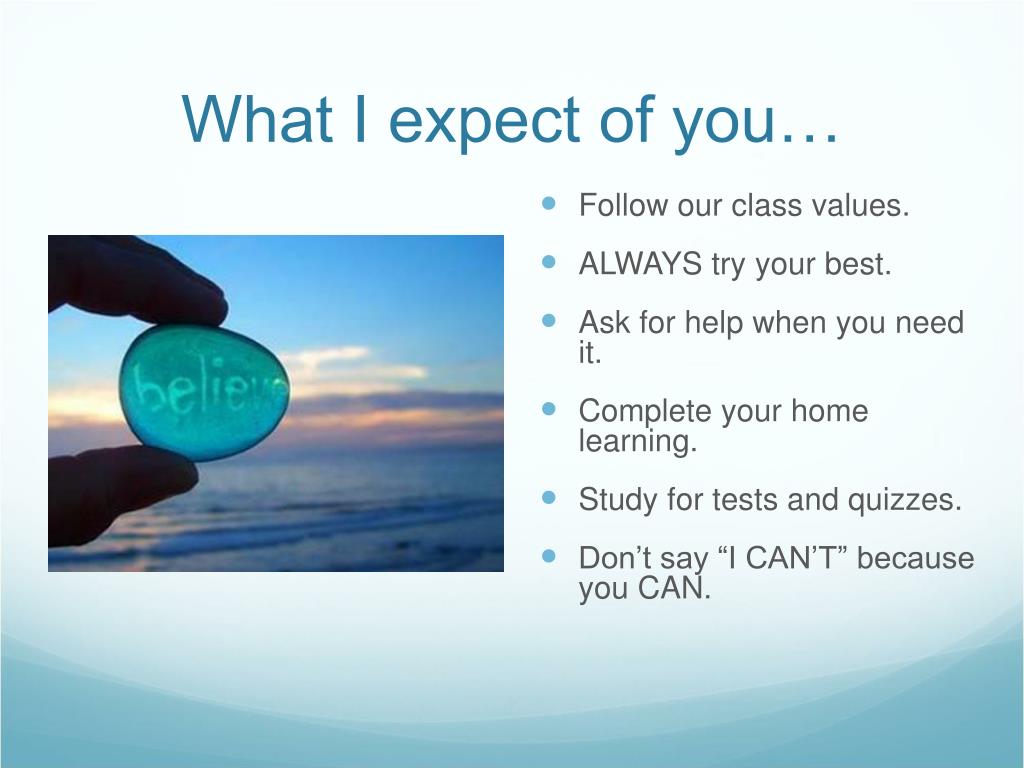 What I expect of you…

believe

- Follow our class values.
- ALWAYS try your best.
- Ask for help when you need it.
- Complete your home learning.
- Study for tests and quizzes.
- Don’t say “I CAN’T” because you CAN.